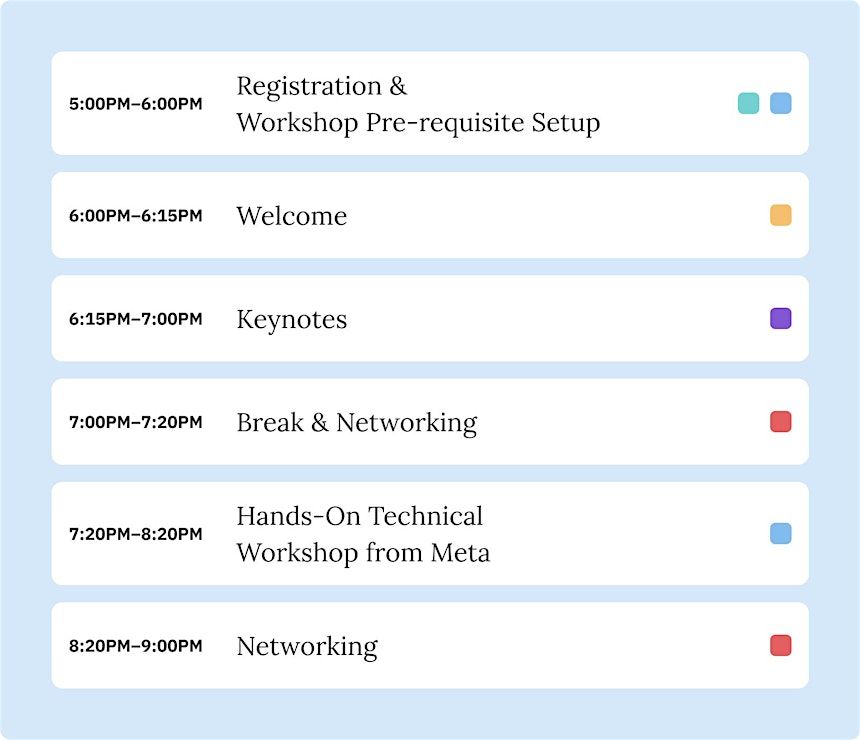 5:00PM–6:00PM Registration & Workshop Pre-requisite Setup

6:00PM–6:15PM Welcome

6:15PM–7:00PM Keynotes

7:00PM–7:20PM Break & Networking

7:20PM–8:20PM Hands-On Technical Workshop from Meta

8:20PM–9:00PM Networking